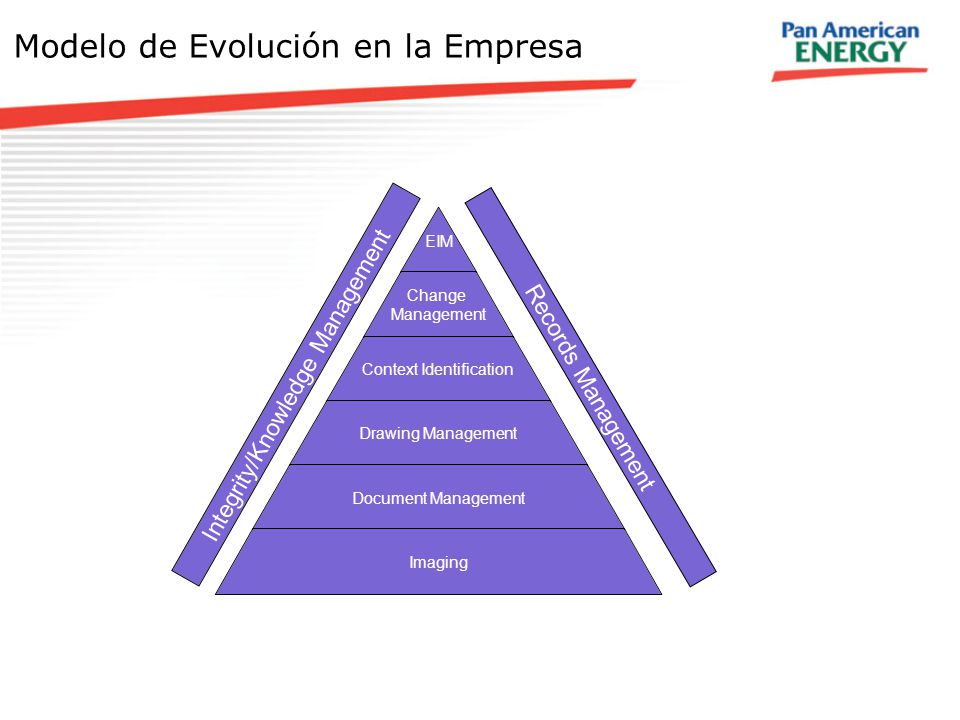 Modelo de Evolución en la Empresa

Pan American ENERGY

Integrity/Knowledge Management

EIM

Change Management

Context Identification

Drawing Management

Document Management

Imaging

Records Management